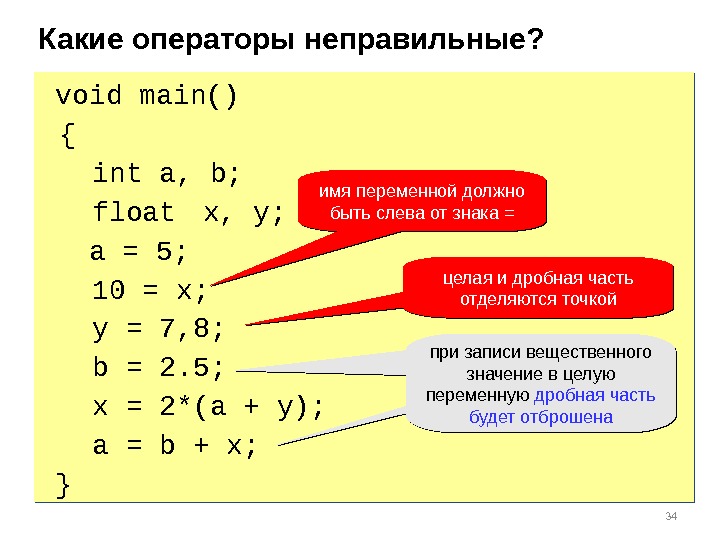 Какие операторы неправильные?

void main()
{
int a, b;
float x, y;
a = 5;
10 = x;
y = 7,8;
b = 2.5;
x = 2*(a + y);
a = b + x;
}

имя переменной должно быть слева от знака =

целая и дробная часть отделяются точкой

при записи вещественного значение в целую переменную дробная часть будет отброшена

34